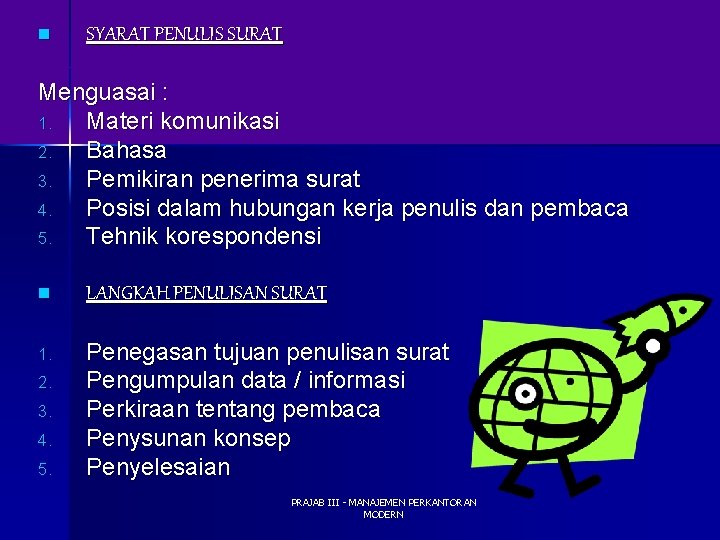 SYARAT PENULIS SURAT

Menguasai :
1. Materi komunikasi
2. Bahasa
3. Pemikiran penerima surat
4. Posisi dalam hubungan kerja penulis dan pembaca
5. Tehnik korespondensi

LANGKAH PENULISAN SURAT

1. Penegasan tujuan penulisan surat
2. Pengumpulan data / informasi
3. Perkiraan tentang pembaca
4. Penysunan konsep
5. Penyelesaian

PRAJAB III - MANAJEMEN PERKANTORAN MODERN